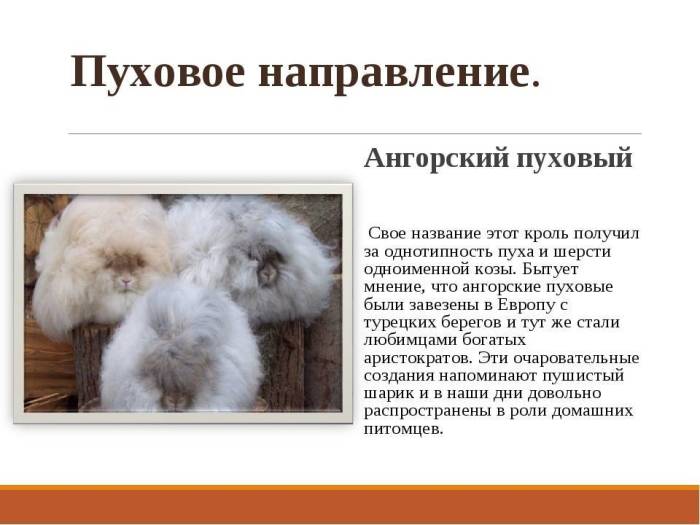 Пуховое направление.

Ангорский пуховый

Свое название этот кроль получил за однотипность пуха и шерсти одноименной козы. Бытует мнение, что ангорские пуховые были завезены в Европу с турецких берегов и тут же стали любимцами богатых аристократов. Эти очаровательные создания напоминают пушистый шарик и в наши дни довольно распространены в роли домашних питомцев.